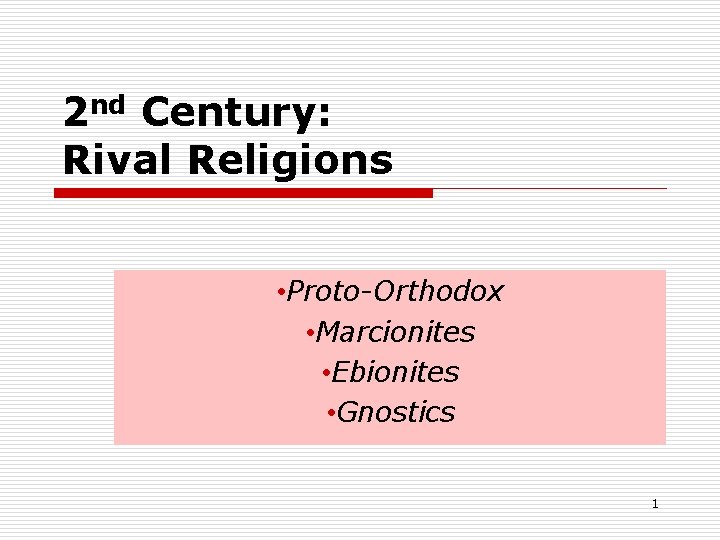 2nd Century:
Rival Religions

•Proto-Orthodox
•Marcionites
•Ebionites
•Gnostics

1